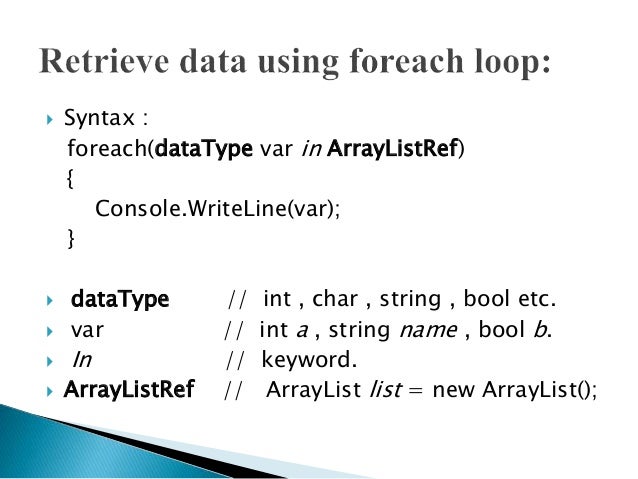 Retrieve data using foreach loop:

Syntax :
foreach(dataType var in ArrayListRef)
{
Console.WriteLine(var);
}

dataType // int , char , string , bool etc.
var // int a , string name , bool b.
In // keyword.
ArrayListRef // ArrayList list = new ArrayList();